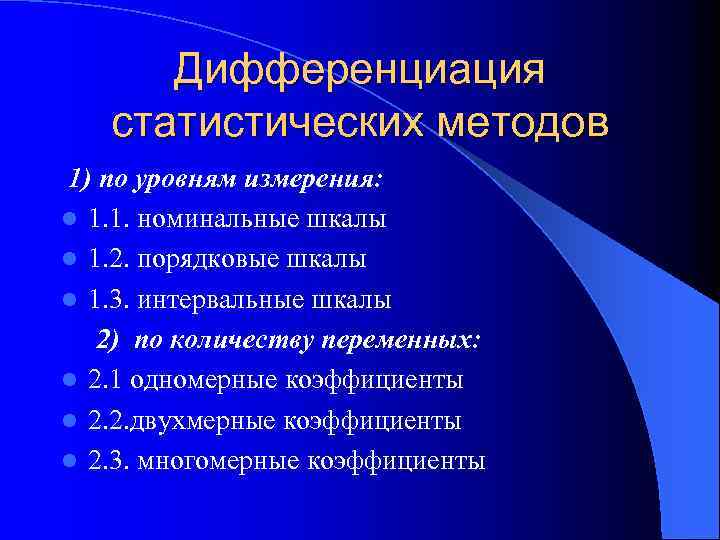 Дифференциация статистических методов

1) по уровням измерения:

- 1.1. номинальные шкалы
- 1.2. порядковые шкалы
- 1.3. интервальные шкалы

2) по количеству переменных:

- 2.1 одномерные коэффициенты
- 2.2.двухмерные коэффициенты
- 2.3. многомерные коэффициенты